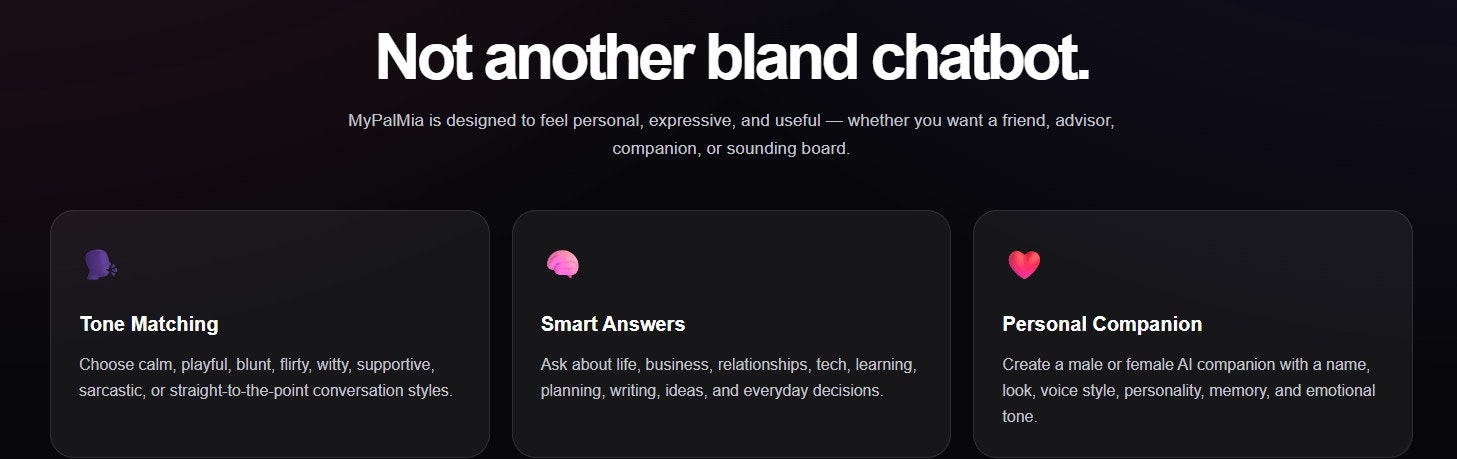 Not another bland chatbot.

MyPalMia is designed to feel personal, expressive, and useful — whether you want a friend, advisor, companion, or sounding board.

Tone Matching

Choose calm, playful, blunt, flirty, witty, supportive, sarcastic, or straight-to-the-point conversation styles.

Smart Answers

Ask about life, business, relationships, tech, learning, planning, writing, ideas, and everyday decisions.

Personal Companion

Create a male or female AI companion with a name, look, voice style, personality, memory, and emotional tone.